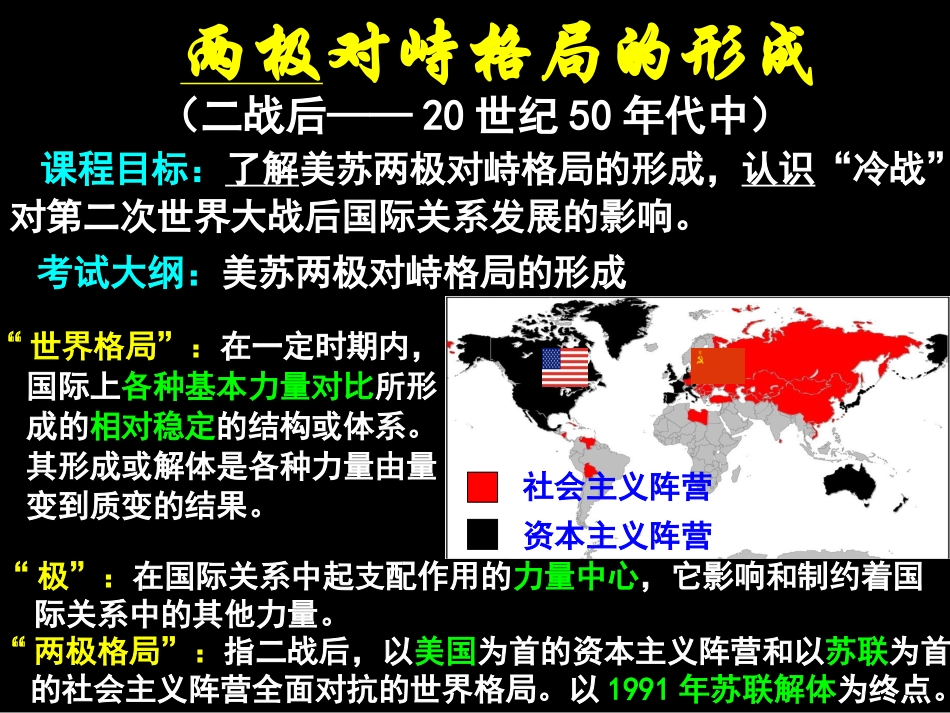 两极对峙格局的形成

（二战后—— 20 世纪 50 年代中）

课程目标：了解美苏两极对峙格局的形成，认识“冷战”对第二次世界大战后国际关系发展的影响。

考试大纲：美苏两极对峙格局的形成

“世界格局”：在一定时期内，国际上各种基本力量对比所形成的相对稳定的结构或体系。其形成或解体是各种力量由量变到质变的结果。

社会主义阵营

资本主义阵营

“极”：在国际关系中起支配作用的力量中心，它影响和制约着国际关系中的其他力量。

“两极格局”：指二战后，以美国为首的资本主义阵营和以苏联为首的社会主义阵营全面对抗的世界格局。以 1991 年苏联解体为终点。